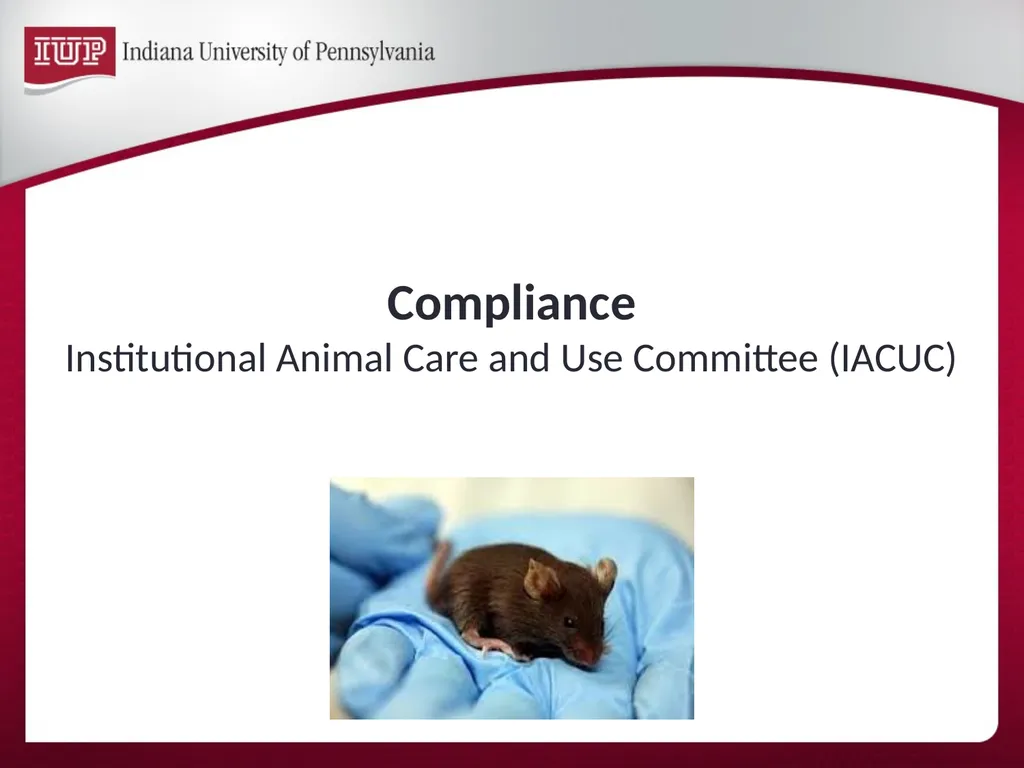 IUP Indiana University of Pennsylvania

Compliance
Institutional Animal Care and Use Committee (IACUC)